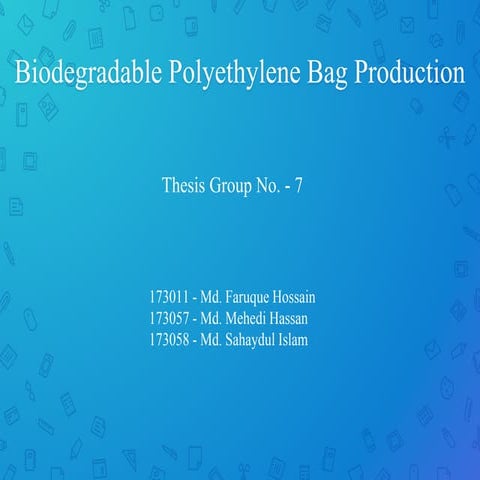 Biodegradable Polyethylene Bag Production

Thesis Group No. - 7

173011 - Md. Faruque Hossain
173057 - Md. Mehedi Hassan
173058 - Md. Sahaydul Islam